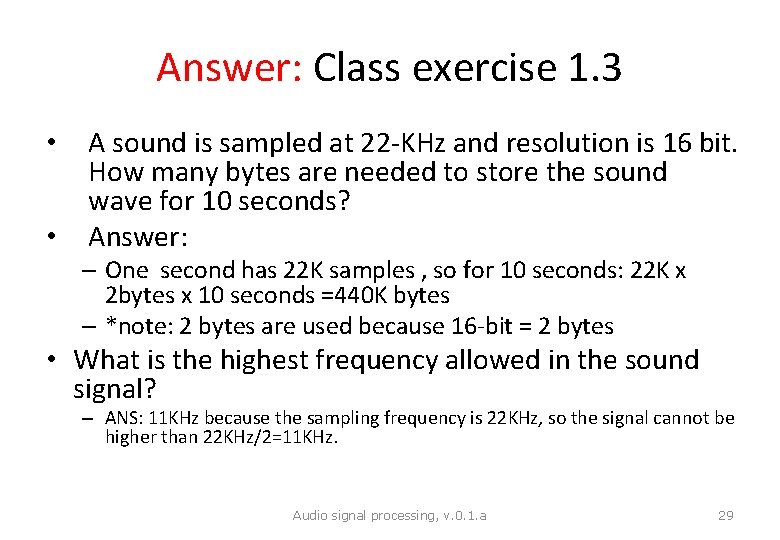 Answer: Class exercise 1.3

• A sound is sampled at 22-KHz and resolution is 16 bit. How many bytes are needed to store the sound wave for 10 seconds?

• Answer:

– One second has 22K samples , so for 10 seconds: 22K x 2bytes x 10 seconds =440K bytes

– *note: 2 bytes are used because 16-bit = 2 bytes

• What is the highest frequency allowed in the sound signal?

– ANS: 11KHz because the sampling frequency is 22KHz, so the signal cannot be higher than 22KHz/2=11KHz.

Audio signal processing, v.0.1.a

29